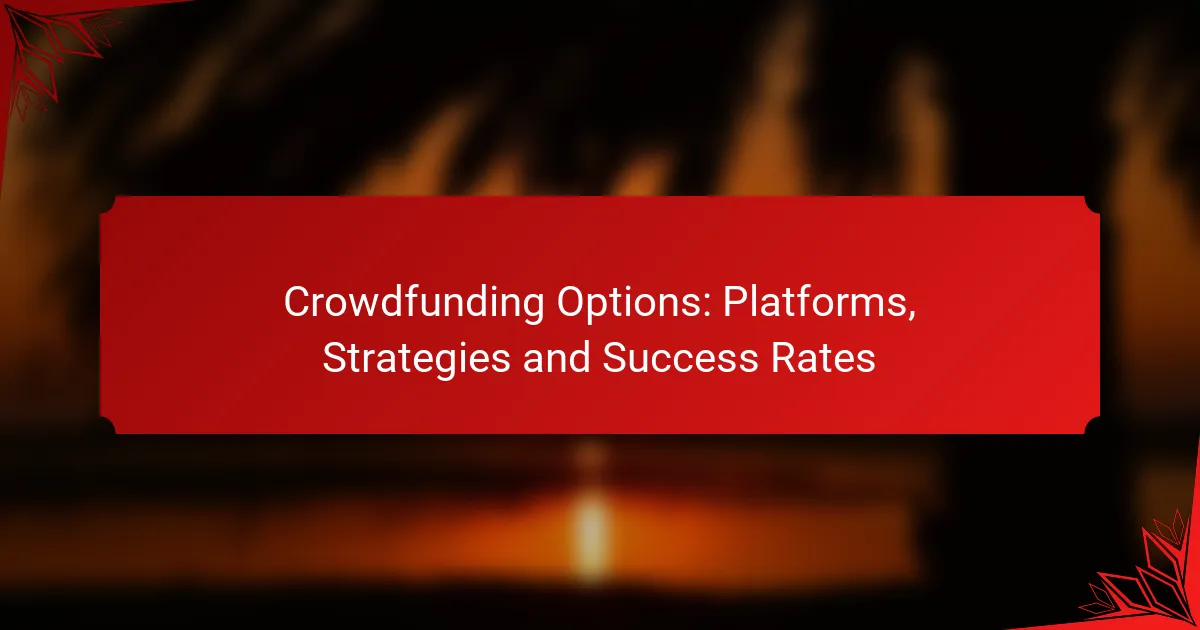 Crowdfunding Options: Platforms, Strategies and Success Rates